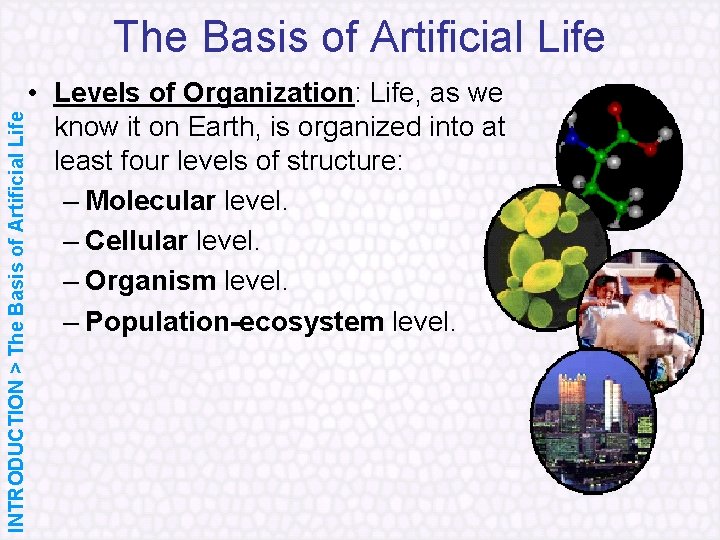 The Basis of Artificial Life

INTRODUCTION > The Basis of Artificial Life

• Levels of Organization: Life, as we know it on Earth, is organized into at least four levels of structure:
– Molecular level.
– Cellular level.
– Organism level.
– Population-ecosystem level.